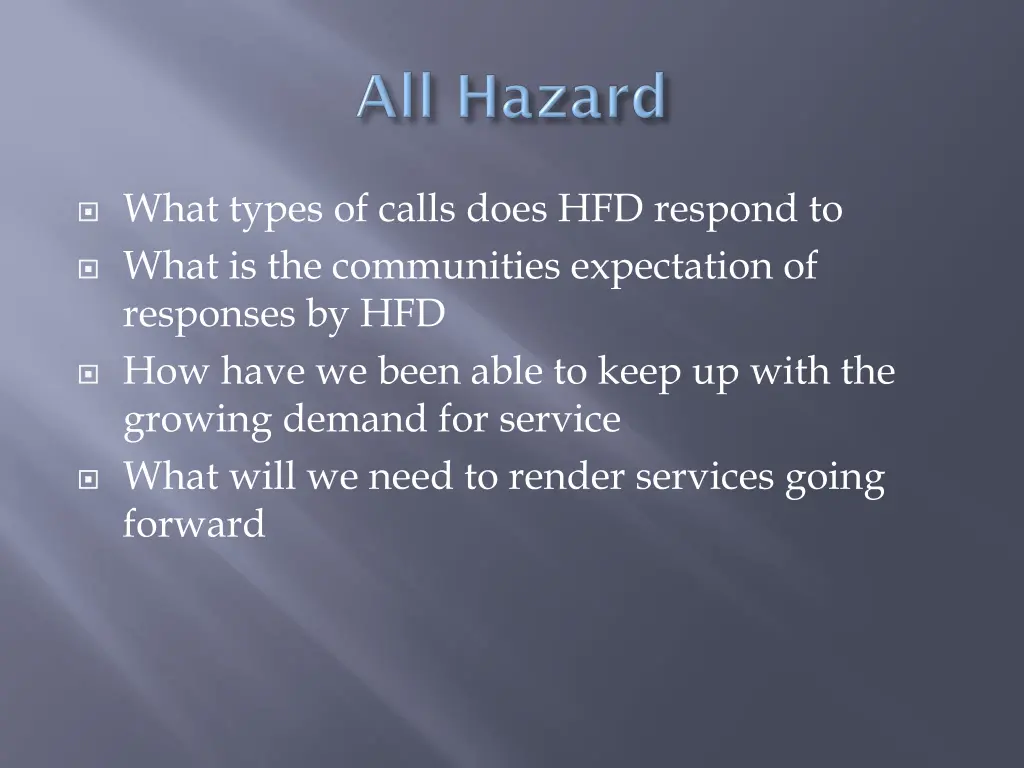 All Hazard

What types of calls does HFD respond to

What is the communities expectation of responses by HFD

How have we been able to keep up with the growing demand for service

What will we need to render services going forward